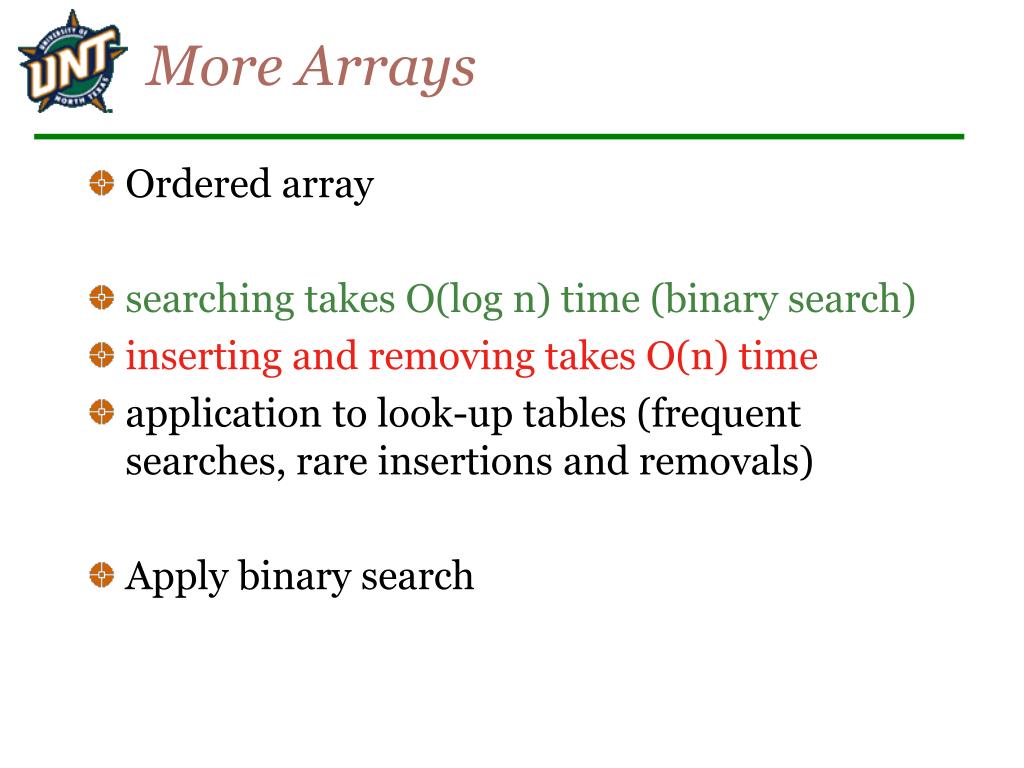 UNIVERSITY OF UNT NORTH TEXAS

More Arrays

Ordered array

searching takes O(log n) time (binary search)

inserting and removing takes O(n) time

application to look-up tables (frequent searches, rare insertions and removals)

Apply binary search